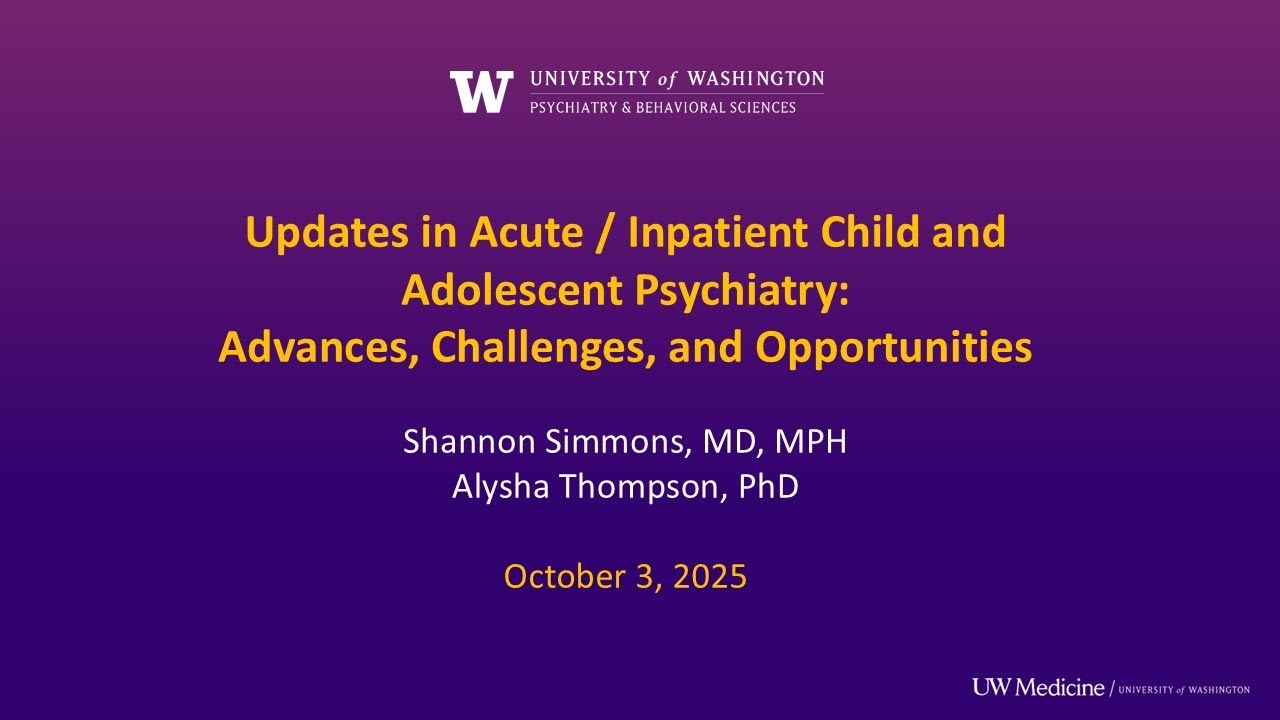 W UNIVERSITY of WASHINGTON
PSYCHIATRY & BEHAVIORAL SCIENCES

Updates in Acute / Inpatient Child and Adolescent Psychiatry: Advances, Challenges, and Opportunities

Shannon Simmons, MD, MPH
Alysha Thompson, PhD

October 3, 2025

UW Medicine / UNIVERSITY of WASHINGTON